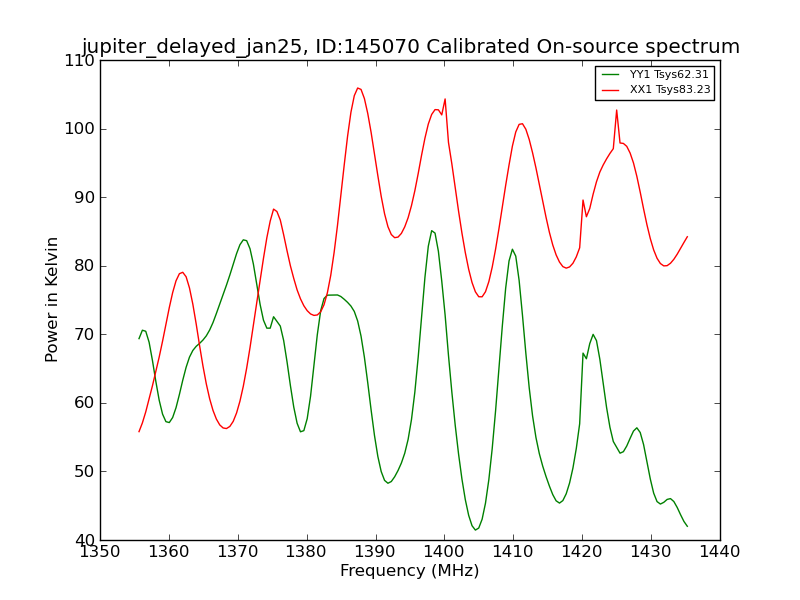 jupiter_delayed_jan25, ID:145070 Calibrated On-source spectrum

YY1 Tsys62.31
XX1 Tsys83.23

Power in Kelvin

110
100
90
80
70
60
50
40

1350 1360 1370 1380 1390 1400 1410 1420 1430 1440

Frequency (MHz)